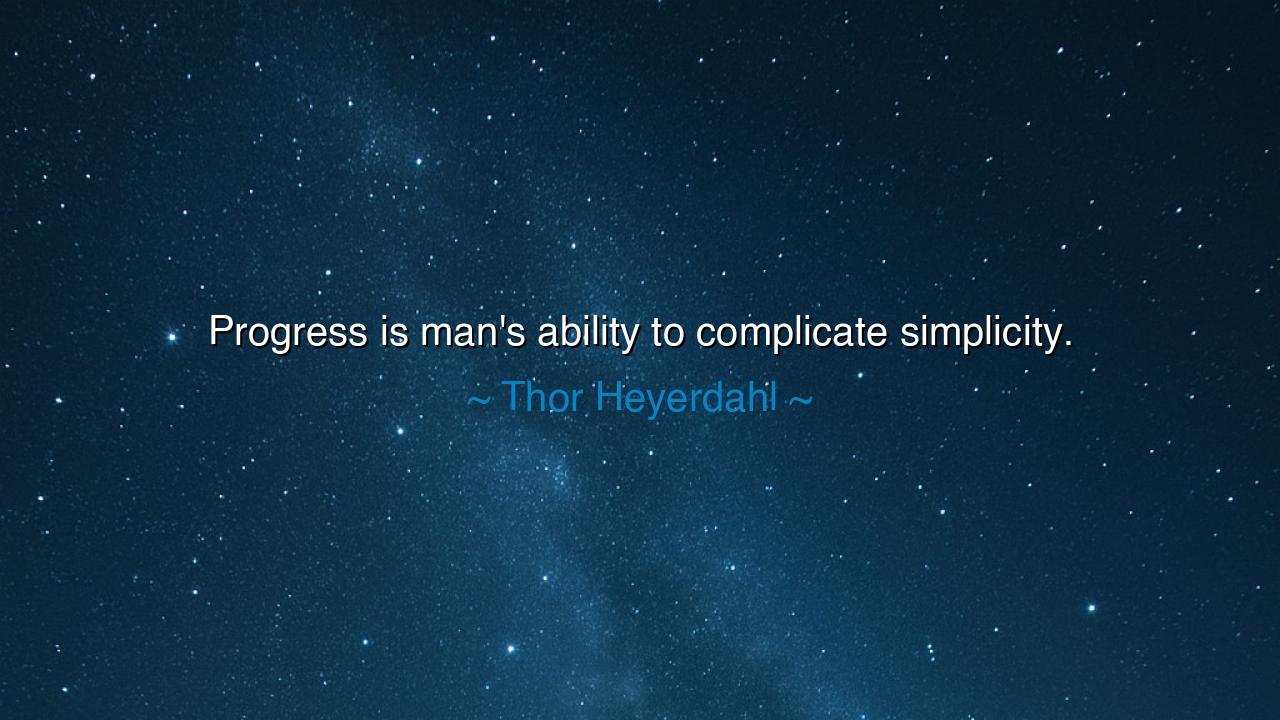 Progress is man's ability to complicate simplicity.

~ Thor Heyerdahl ~